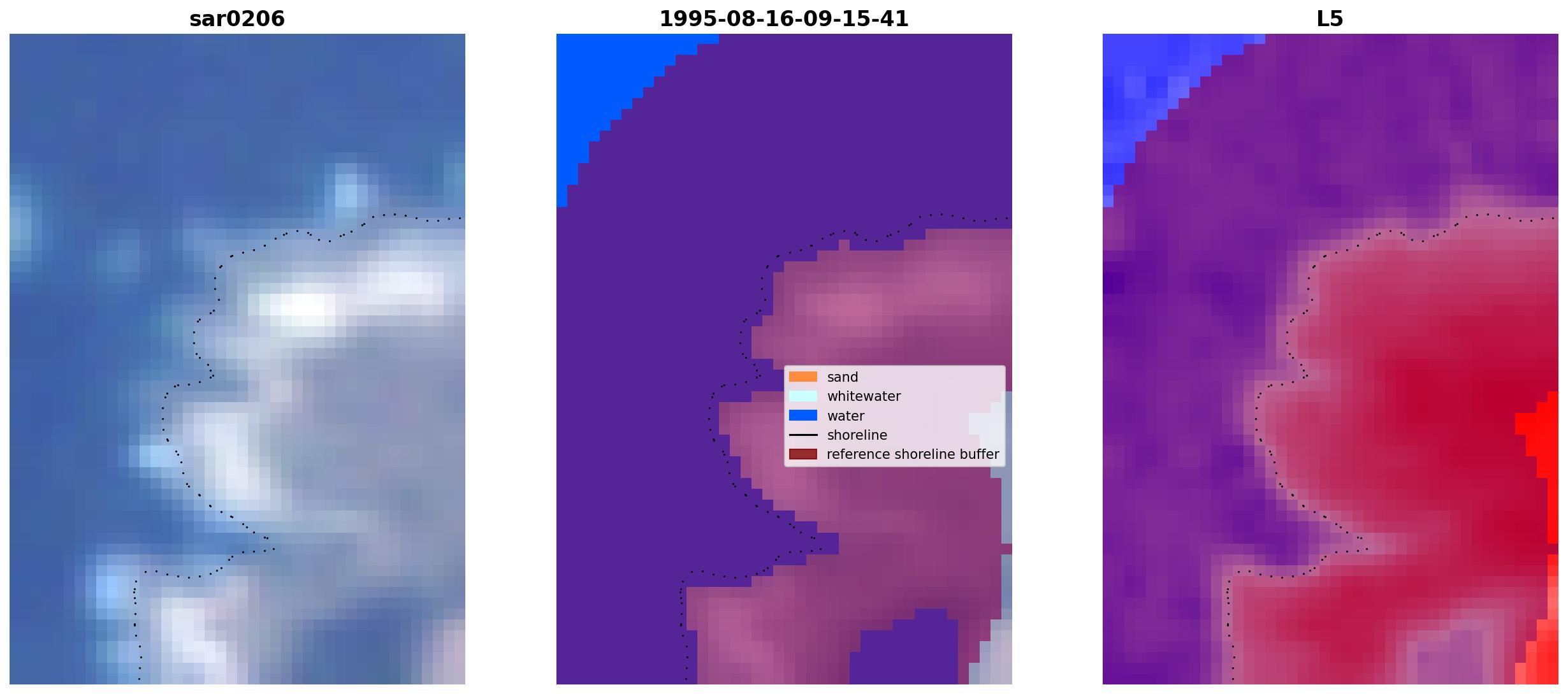 sar0206

1995-08-16-09-15-41

sand
whitewater
water
shoreline
reference shoreline buffer

L5